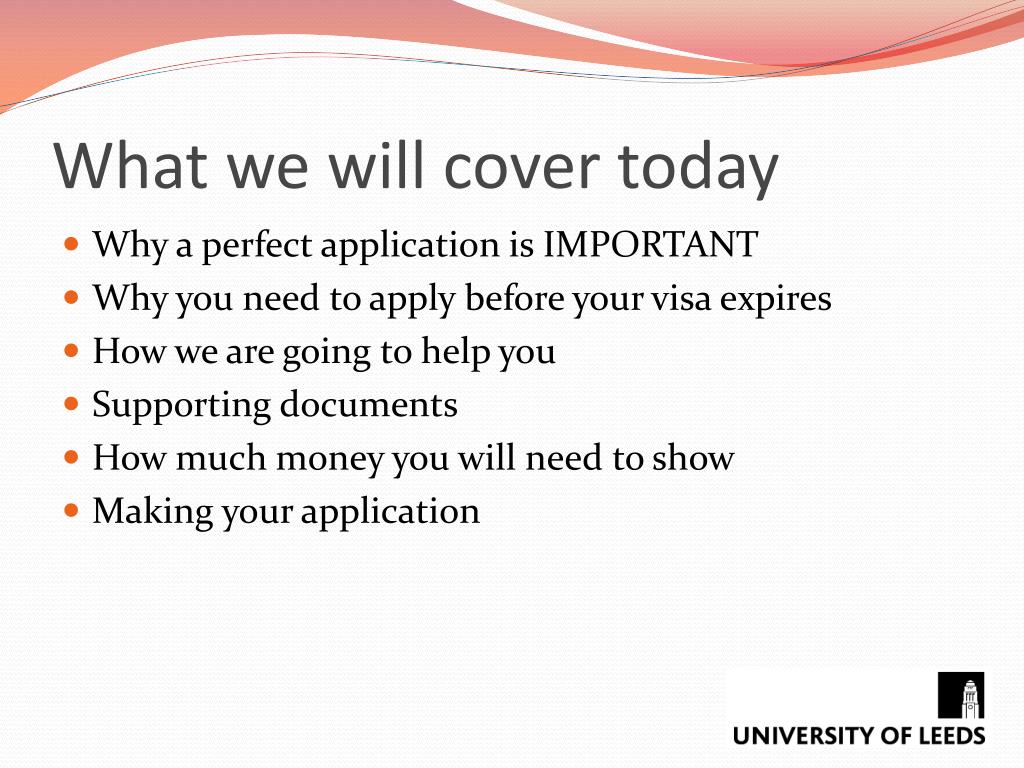 What we will cover today

- Why a perfect application is IMPORTANT
- Why you need to apply before your visa expires
- How we are going to help you
- Supporting documents
- How much money you will need to show
- Making your application

UNIVERSITY OF LEEDS